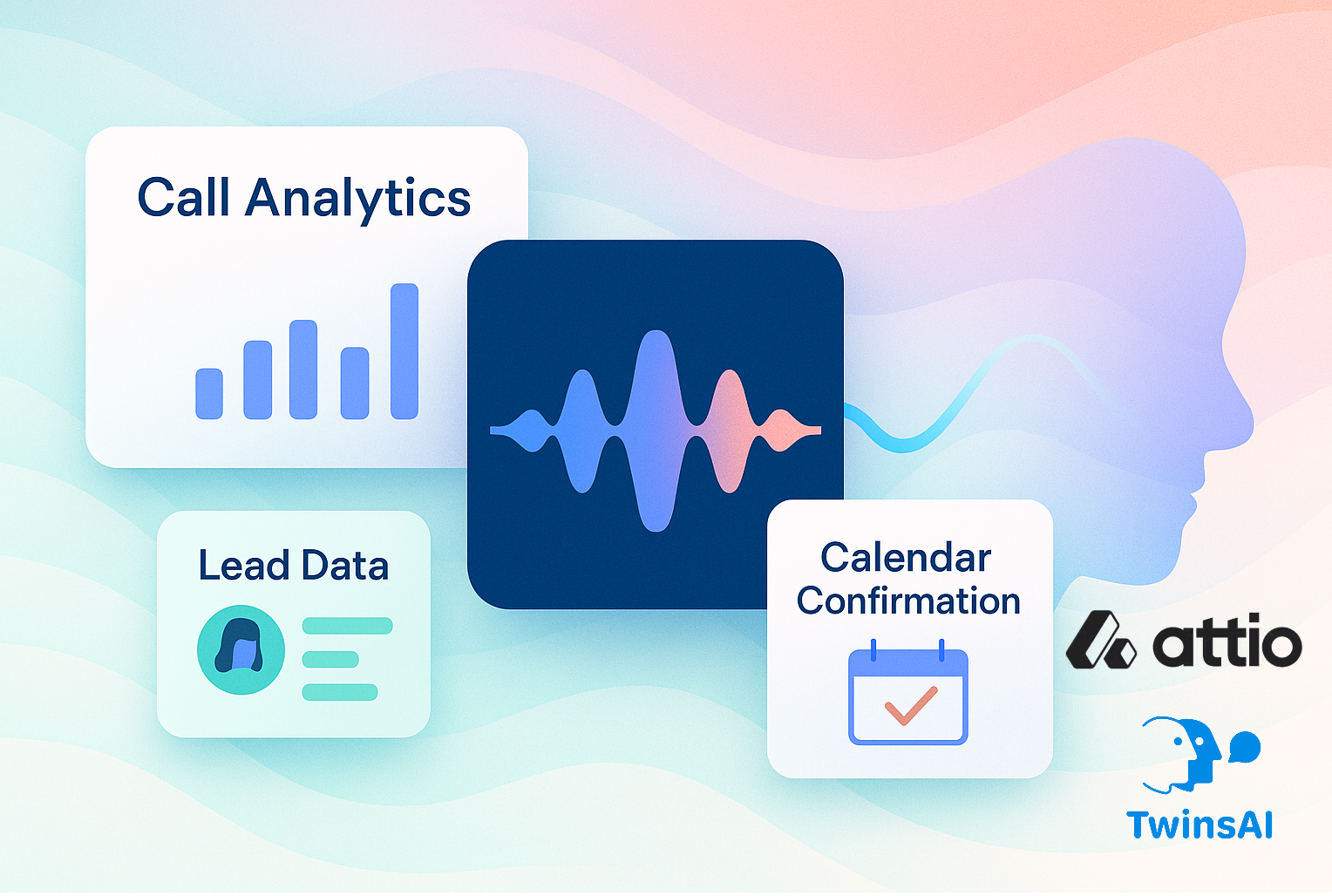 Call Analytics

Lead Data

Calendar Confirmation

attio

TwinsAI